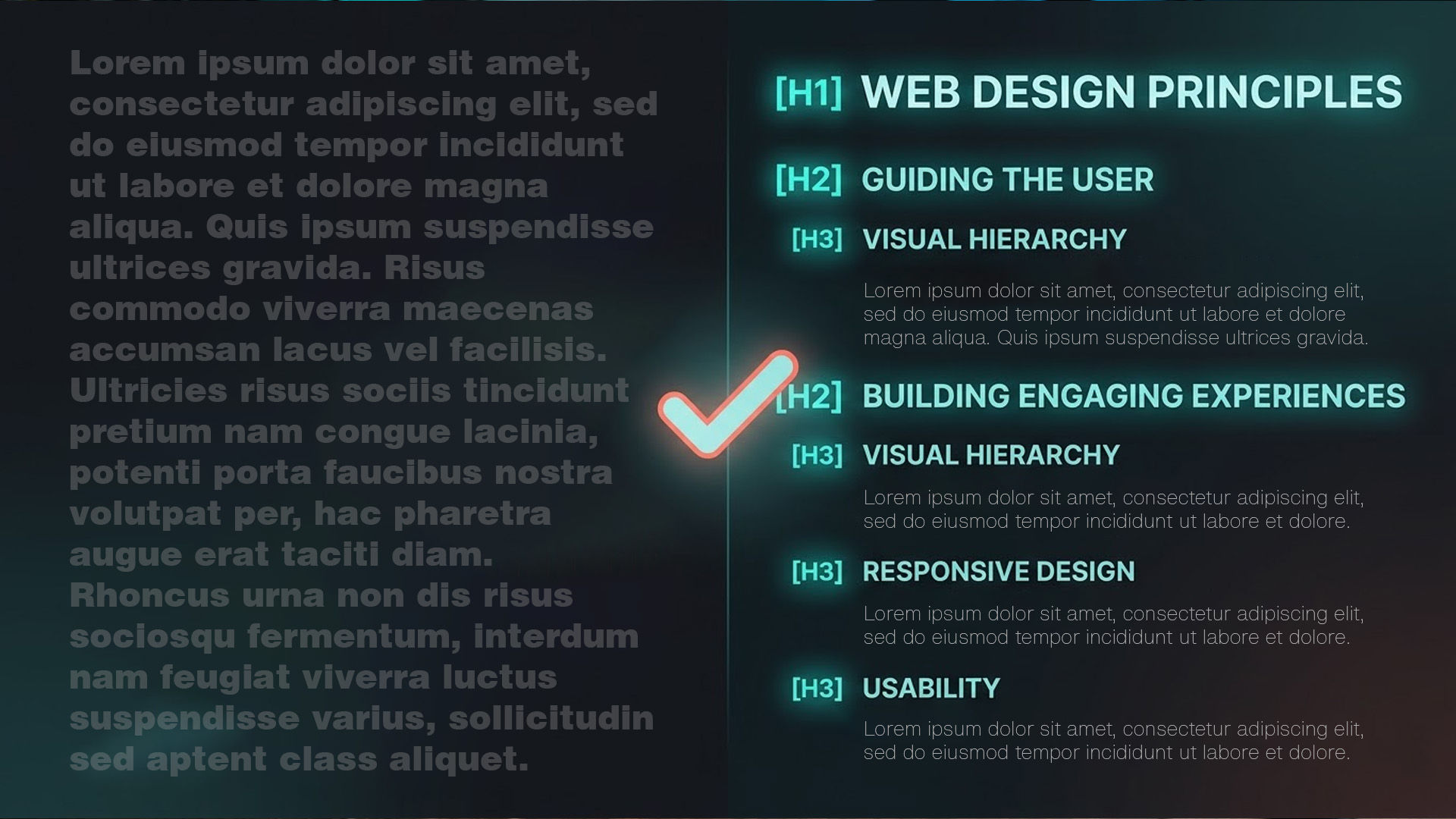 Lorem ipsum dolor sit amet, consectetur adipiscing elit, sed do eiusmod tempor incididunt ut labore et dolore magna aliqua. Quis ipsum suspendisse ultrices gravida. Risus commodo viverra maecenas accumsan lacus vel facilisis. Ultricies risus sociis tincidunt pretium nam congue lacinia, potenti porta faucibus nostra volutpat per, hac pharetra augue erat taciti diam. Rhoncus urna non dis risus sociosqu fermentum, interdum nam feugiat viverra luctus suspendisse varius, sollicitudin sed aptent class aliquet.

[H1] WEB DESIGN PRINCIPLES

[H2] GUIDING THE USER

[H3] VISUAL HIERARCHY

Lorem ipsum dolor sit amet, consectetur adipiscing elit, sed do eiusmod tempor incididunt ut labore et dolore magna aliqua. Quis ipsum suspendisse ultrices gravida.

[H2] BUILDING ENGAGING EXPERIENCES

[H3] VISUAL HIERARCHY

Lorem ipsum dolor sit amet, consectetur adipiscing elit, sed do eiusmod tempor incididunt ut labore et dolore.

[H3] RESPONSIVE DESIGN

Lorem ipsum dolor sit amet, consectetur adipiscing elit, sed do eiusmod tempor incididunt ut labore et dolore.

[H3] USABILITY

Lorem ipsum dolor sit amet, consectetur adipiscing elit, sed do eiusmod tempor incididunt ut labore et dolore.